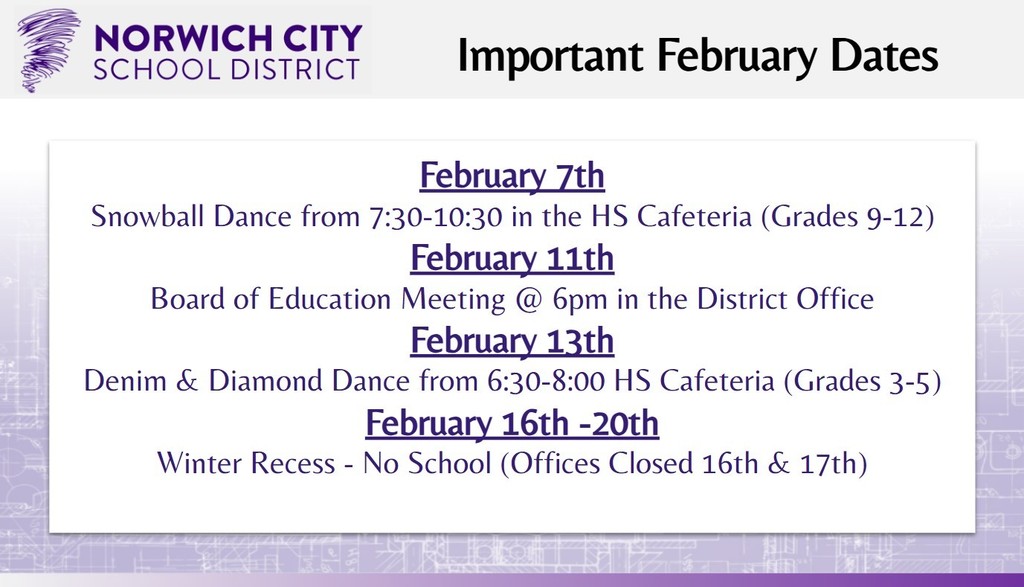 NORWICH CITY
SCHOOL DISTRICT

Important February Dates

February 7th
Snowball Dance from 7:30-10:30 in the HS Cafeteria (Grades 9-12)

February 11th
Board of Education Meeting @ 6pm in the District Office

February 13th
Denim & Diamond Dance from 6:30-8:00 HS Cafeteria (Grades 3-5)

February 16th -20th
Winter Recess - No School (Offices Closed 16th & 17th)